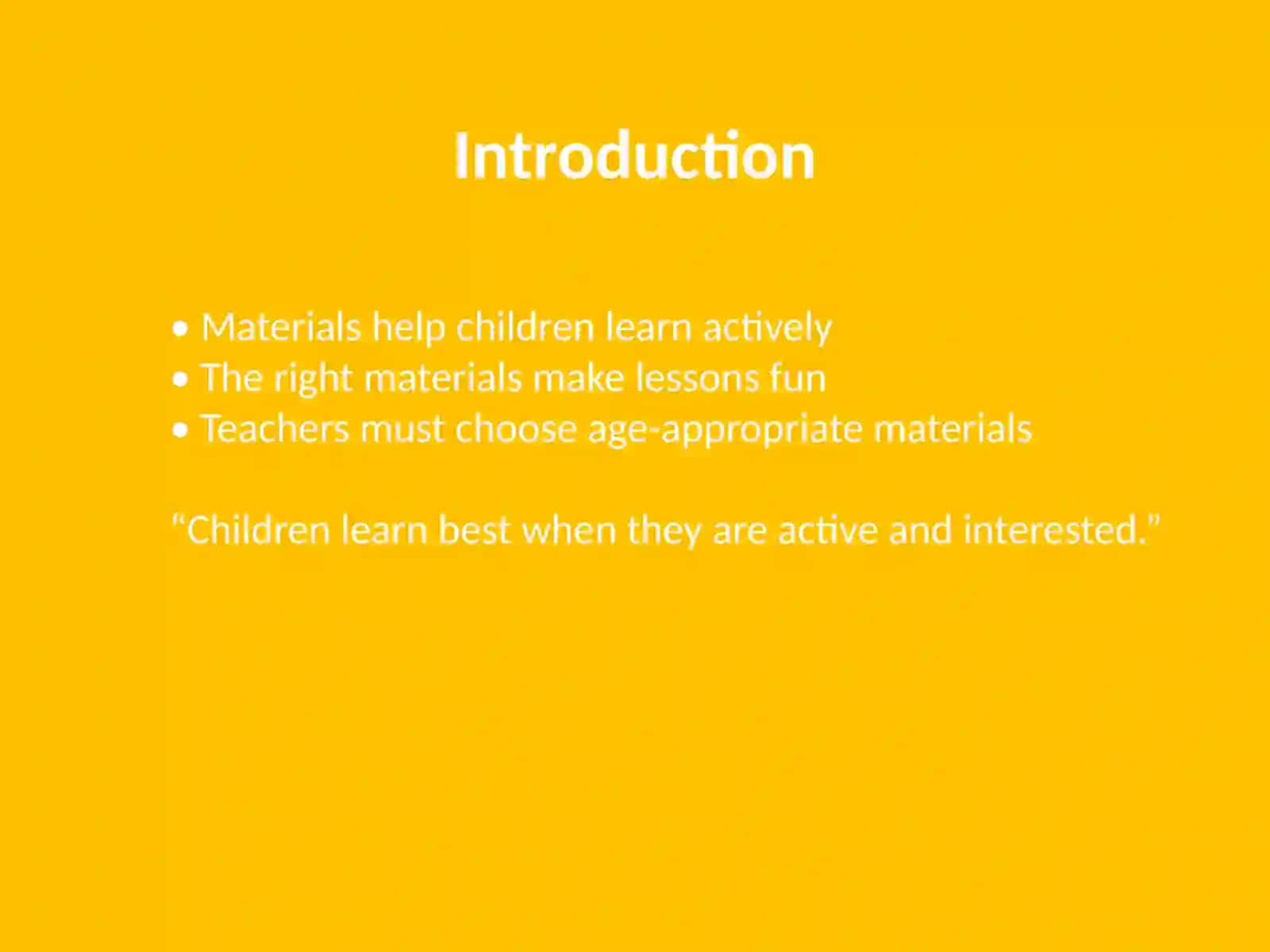 Introduction

• Materials help children learn actively
• The right materials make lessons fun
• Teachers must choose age-appropriate materials

“Children learn best when they are active and interested.”